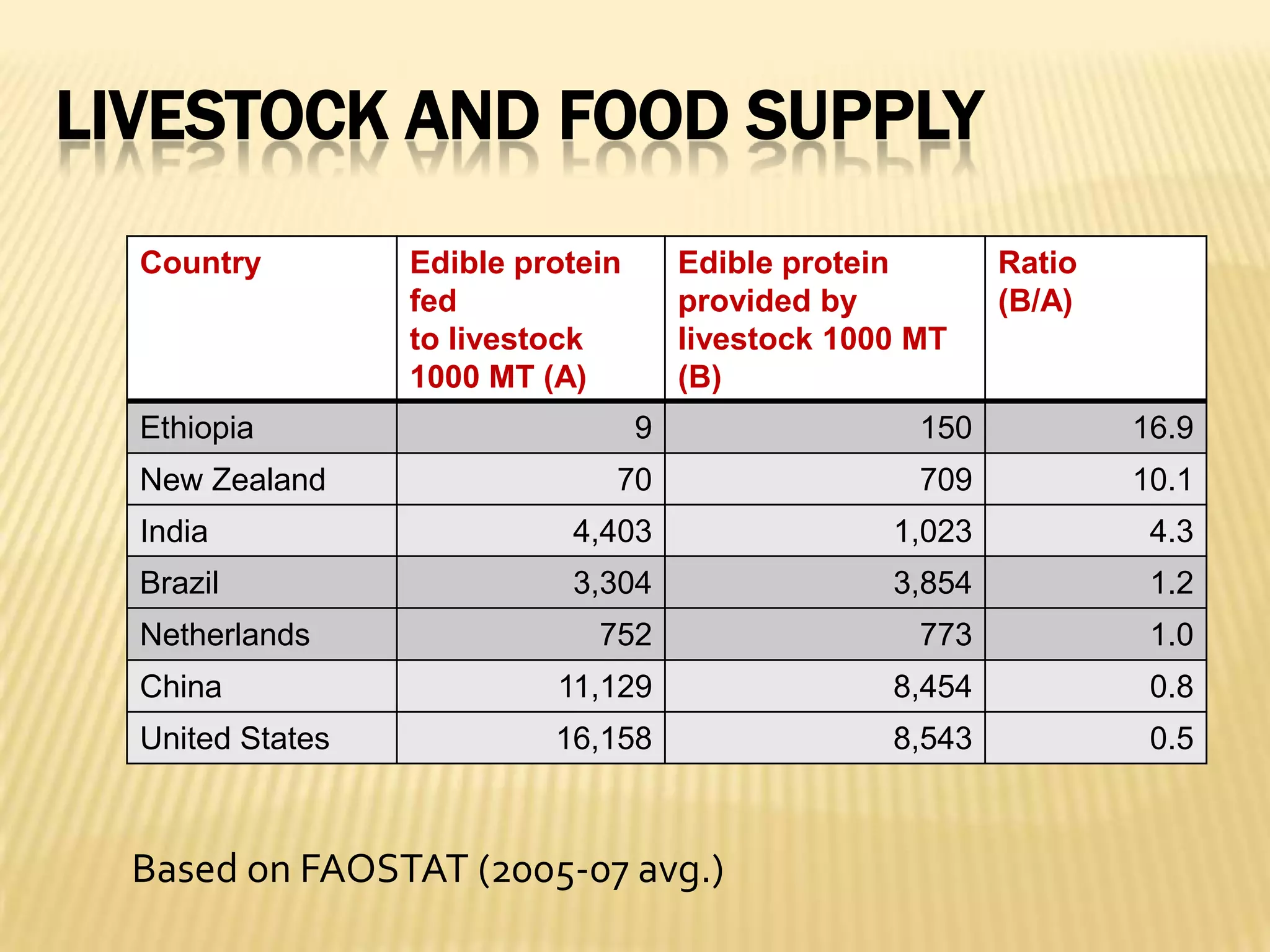 LIVESTOCK AND FOOD SUPPLY

| Country | Edible protein fed to livestock 1000 MT (A) | Edible protein provided by livestock 1000 MT (B) | Ratio (B/A) |
|---|---|---|---|
| Ethiopia | 9 | 150 | 16.9 |
| New Zealand | 70 | 709 | 10.1 |
| India | 4,403 | 1,023 | 4.3 |
| Brazil | 3,304 | 3,854 | 1.2 |
| Netherlands | 752 | 773 | 1.0 |
| China | 11,129 | 8,454 | 0.8 |
| United States | 16,158 | 8,543 | 0.5 |

Based on FAOSTAT (2005-07 avg.)